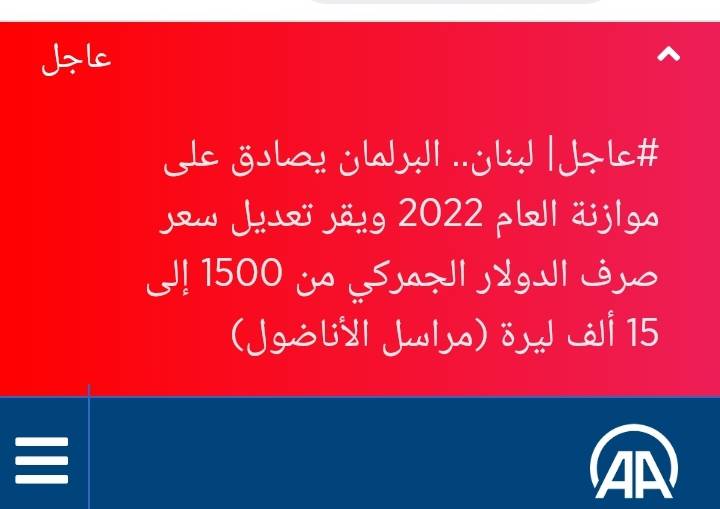 عاجل

#عاجل| لبنان.. البرلمان يصادق على موازنة العام 2022 ويقر تعديل سعر صرف الدولار الجمركي من 1500 إلى 15 ألف ليرة (مراسل الأناضول)

AA